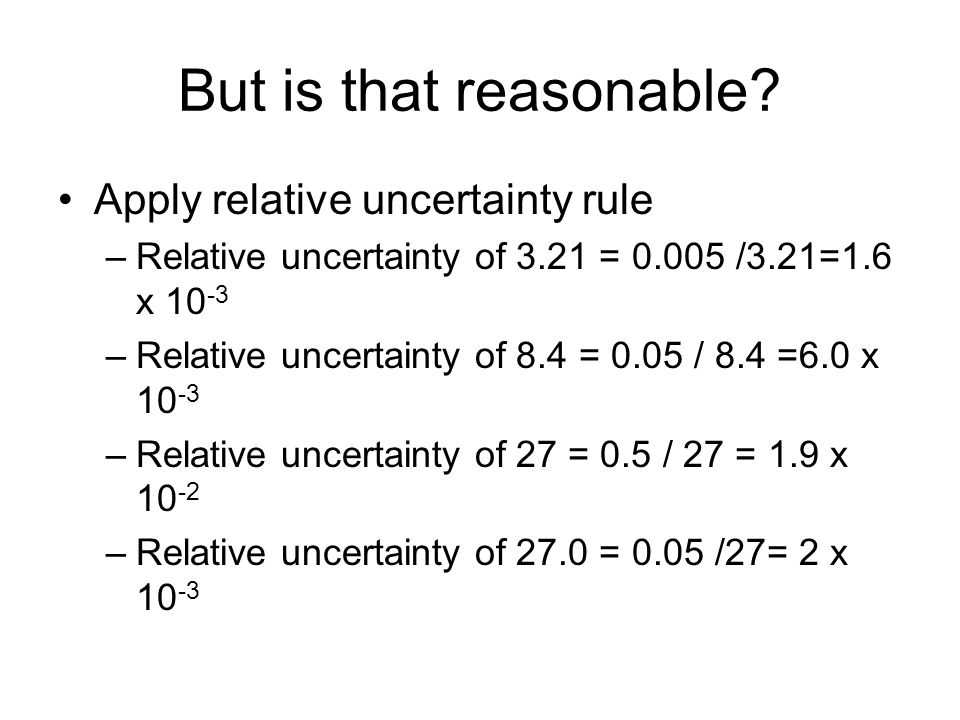 But is that reasonable?

• Apply relative uncertainty rule

– Relative uncertainty of 3.21 = 0.005 /3.21=1.6 x $10^{-3}$

– Relative uncertainty of 8.4 = 0.05 / 8.4 =6.0 x $10^{-3}$

– Relative uncertainty of 27 = 0.5 / 27 = 1.9 x $10^{-2}$

– Relative uncertainty of 27.0 = 0.05 /27= 2 x $10^{-3}$